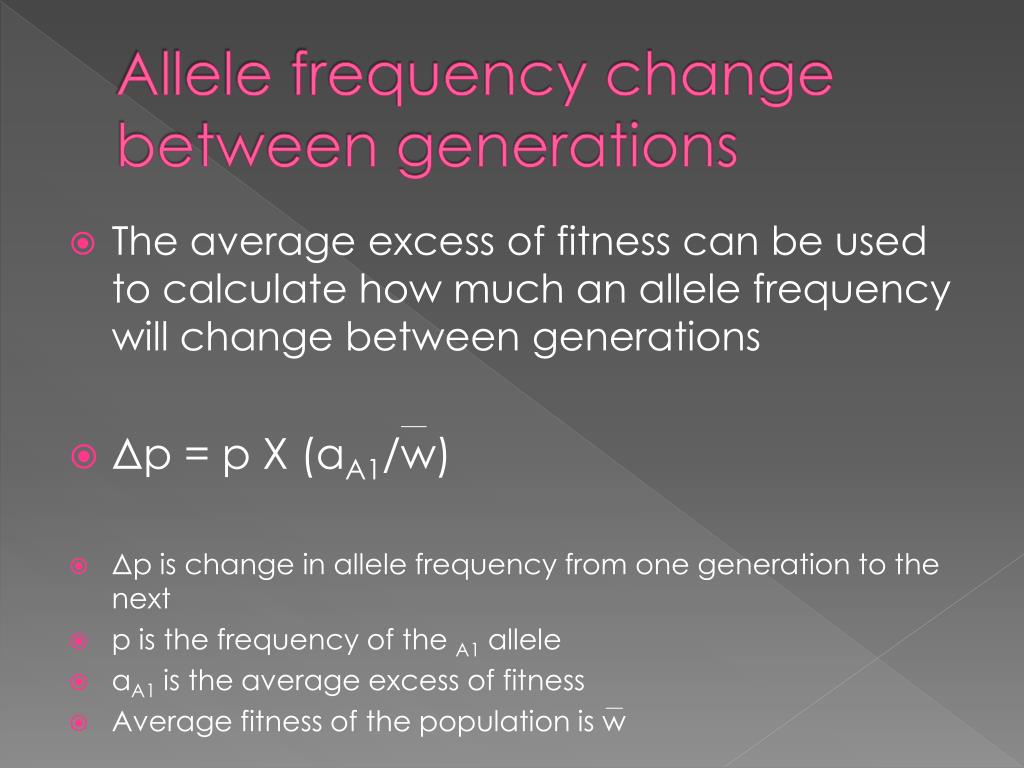 Allele frequency change between generations

The average excess of fitness can be used to calculate how much an allele frequency will change between generations

$\Delta p = p \times (a_{A1}/\overline{w})$

$\Delta p$ is change in allele frequency from one generation to the next

p is the frequency of the $_{A1}$ allele

$a_{A1}$ is the average excess of fitness

Average fitness of the population is $\overline{w}$